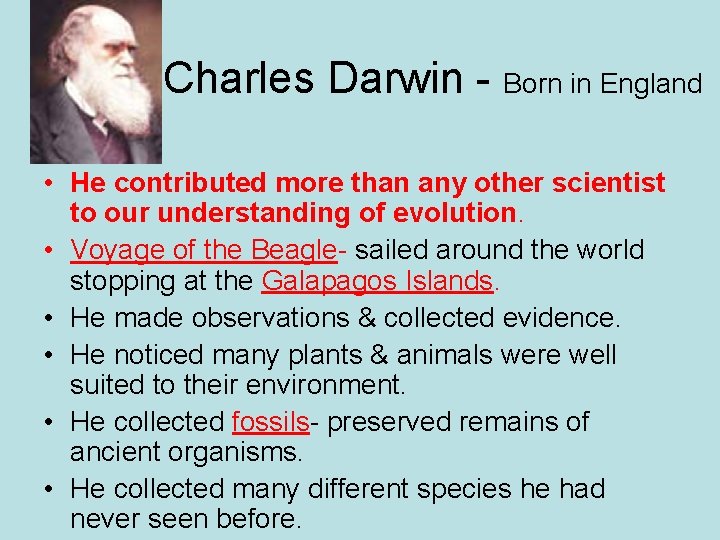 Charles Darwin - Born in England

• He contributed more than any other scientist to our understanding of evolution.
• Voyage of the Beagle- sailed around the world stopping at the Galapagos Islands.
• He made observations & collected evidence.
• He noticed many plants & animals were well suited to their environment.
• He collected fossils- preserved remains of ancient organisms.
• He collected many different species he had never seen before.